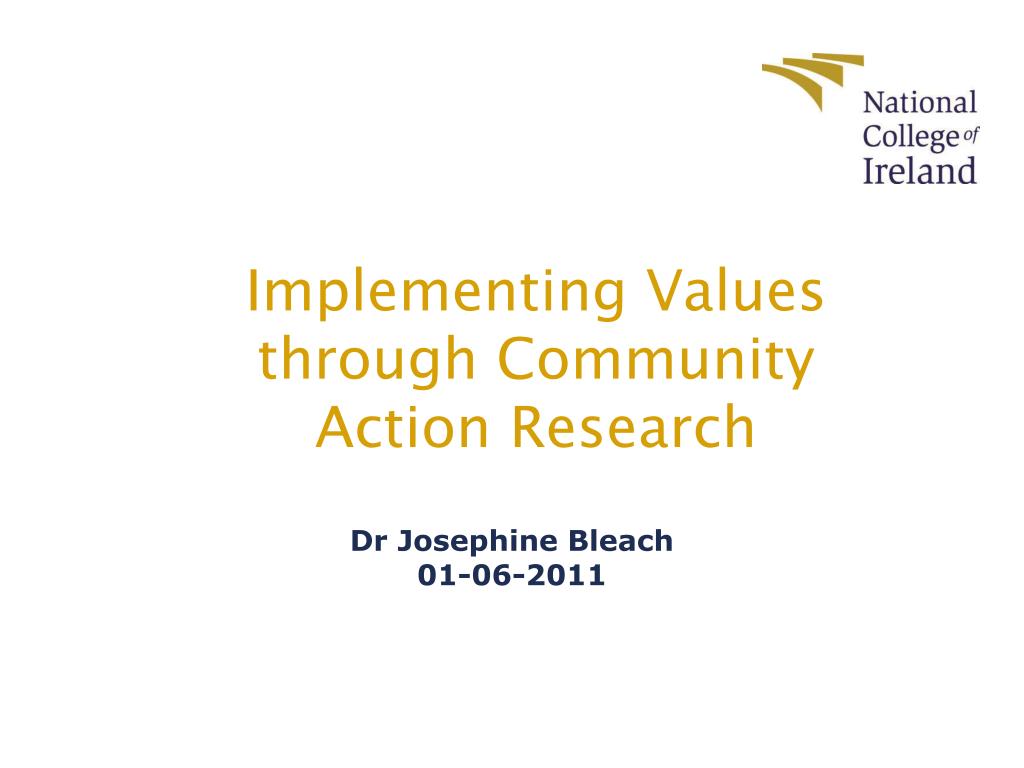 National College of Ireland

Implementing Values through Community Action Research

Dr Josephine Bleach
01-06-2011